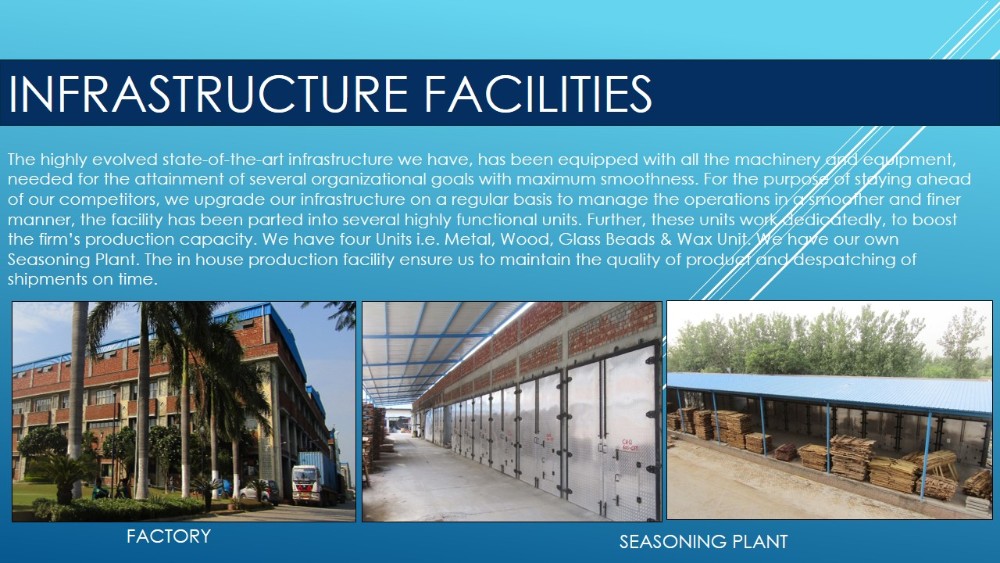 INFRASTRUCTURE FACILITIES

The highly evolved state-of-the-art infrastructure we have, has been equipped with all the machinery and equipment, needed for the attainment of several organizational goals with maximum smoothness. For the purpose of staying ahead of our competitors, we upgrade our infrastructure on a regular basis to manage the operations in a smoother and finer manner, the facility has been parted into several highly functional units. Further, these units work dedicatedly, to boost the firm's production capacity. We have four Units i.e. Metal, Wood, Glass Beads & Wax Unit. We have our own Seasoning Plant. The in house production facility ensure us to maintain the quality of product and despatching of shipments on time.

FACTORY

SEASONING PLANT